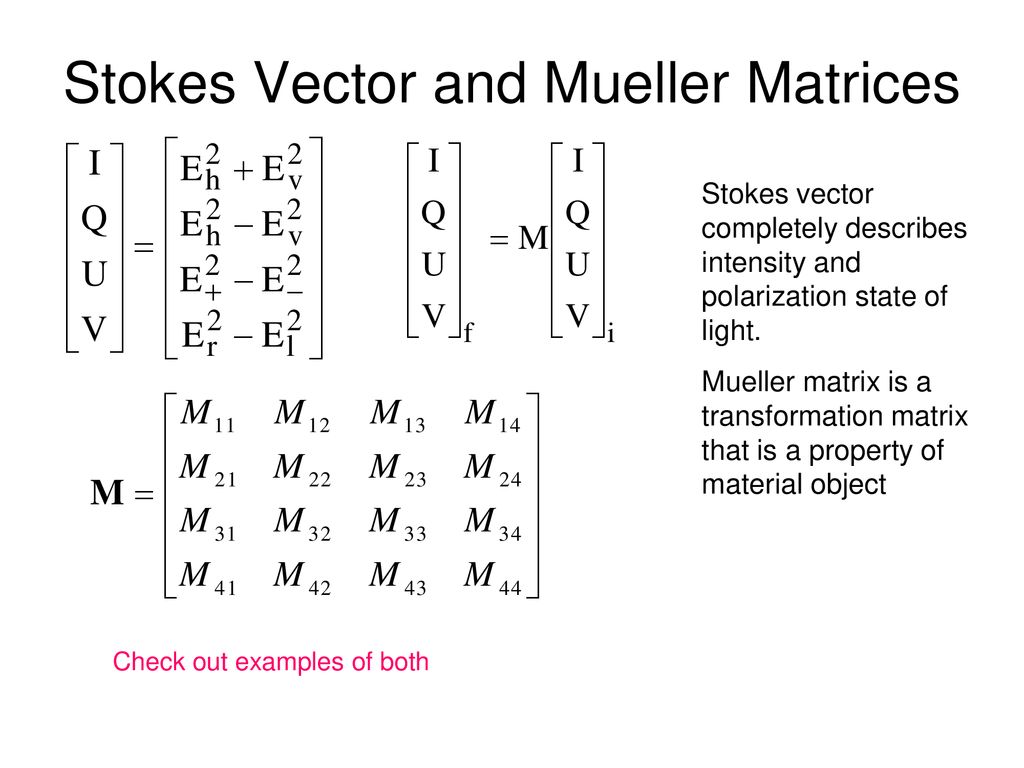 Stokes Vector and Mueller Matrices

$\begin{bmatrix} I \\ Q \\ U \\ V \end{bmatrix} = \begin{bmatrix} E_h^2 + E_v^2 \\ E_h^2 - E_v^2 \\ E_+^2 - E_-^2 \\ E_r^2 - E_l^2 \end{bmatrix}$ $\begin{bmatrix} I \\ Q \\ U \\ V \end{bmatrix}_f = M \begin{bmatrix} I \\ Q \\ U \\ V \end{bmatrix}_i$

Stokes vector completely describes intensity and polarization state of light.

Mueller matrix is a transformation matrix that is a property of material object

$\mathbf{M} = \begin{bmatrix} M_{11} & M_{12} & M_{13} & M_{14} \\ M_{21} & M_{22} & M_{23} & M_{24} \\ M_{31} & M_{32} & M_{33} & M_{34} \\ M_{41} & M_{42} & M_{43} & M_{44} \end{bmatrix}$

Check out examples of both